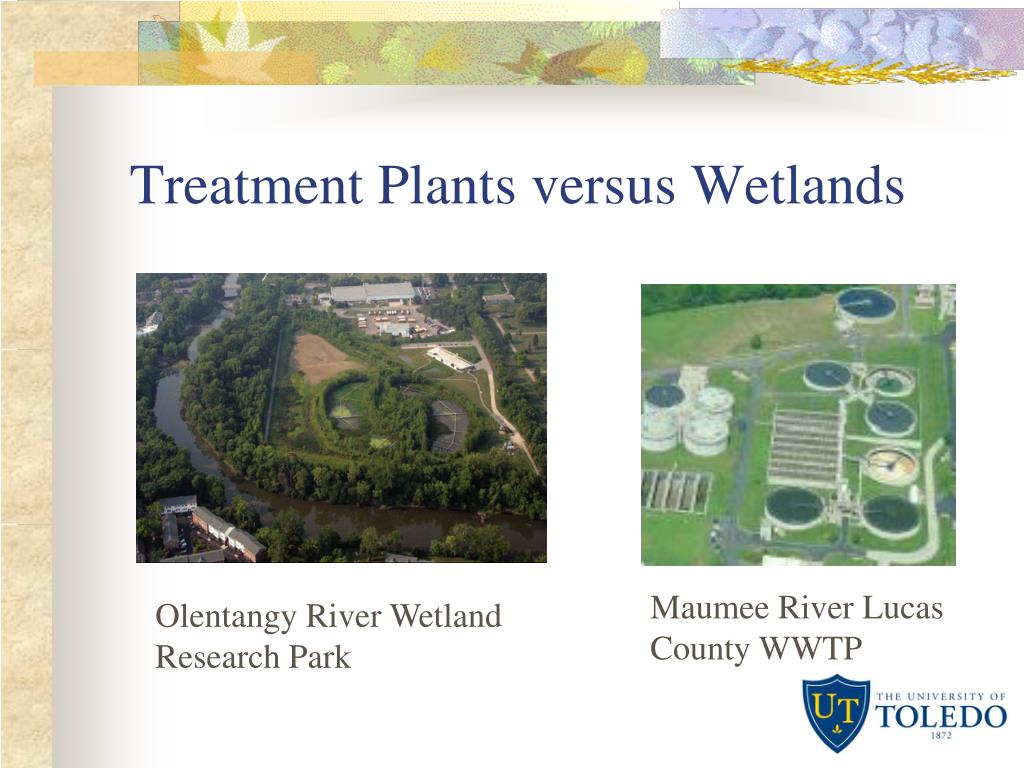 Treatment Plants versus Wetlands

Olentangy River Wetland Research Park

Maumee River Lucas County WWTP

UT THE UNIVERSITY OF TOLEDO 1872